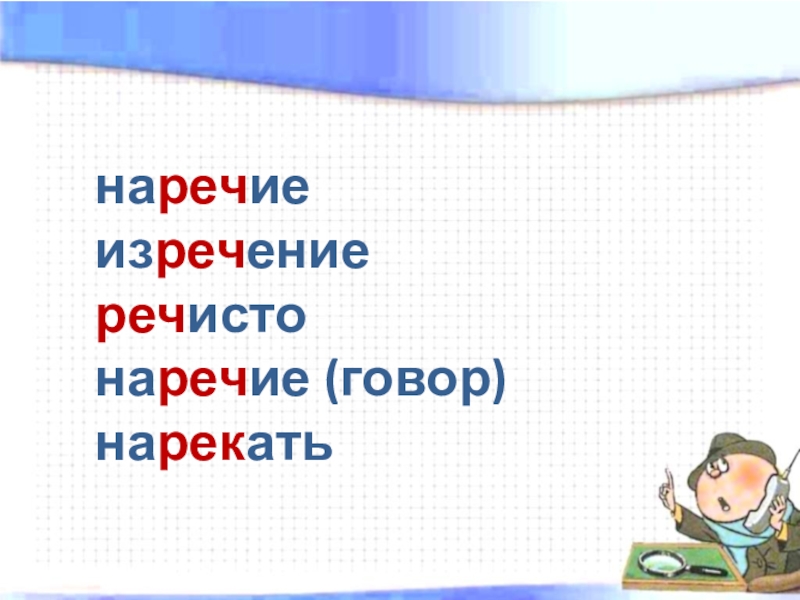 наречие
изречение
речисто
наречие (говор)
нарекать